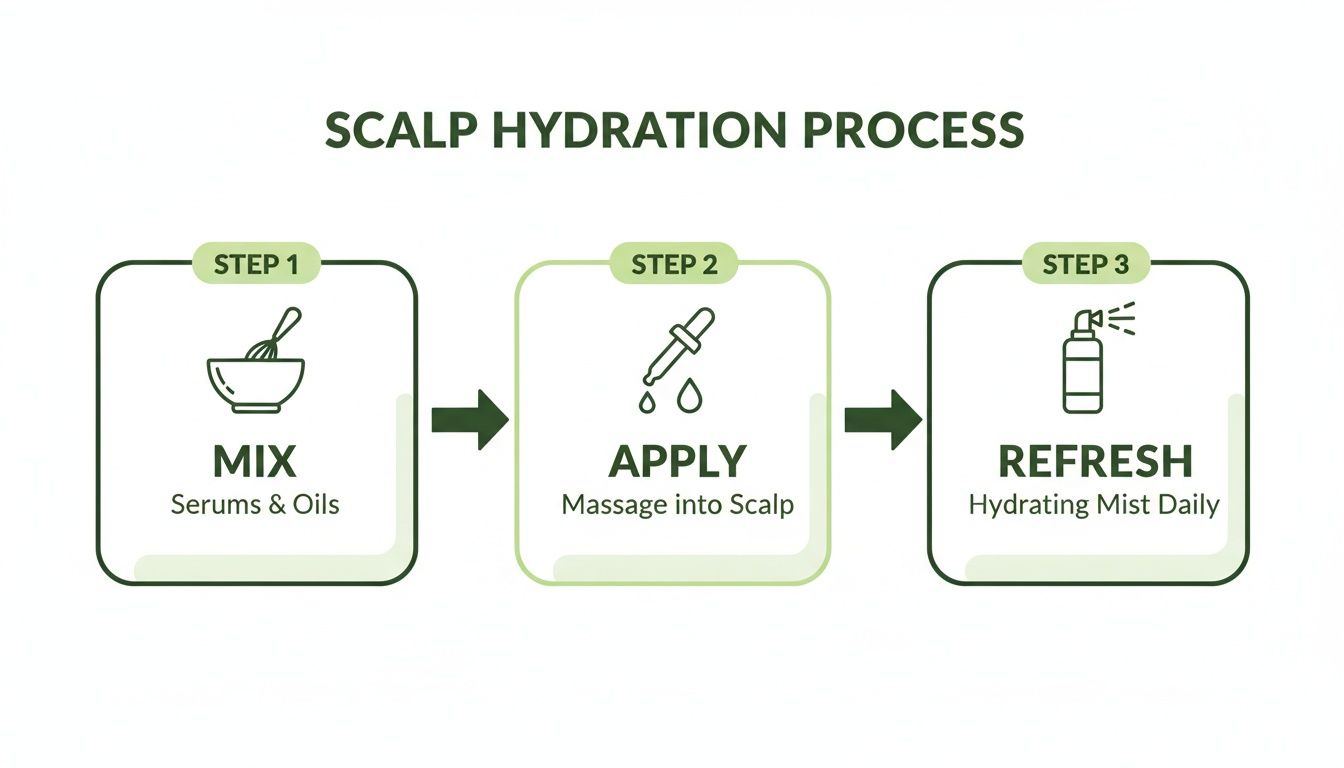 SCALP HYDRATION PROCESS

STEP 1
MIX
Serums & Oils

STEP 2
APPLY
Massage into Scalp

STEP 3
REFRESH
Hydrating Mist Daily